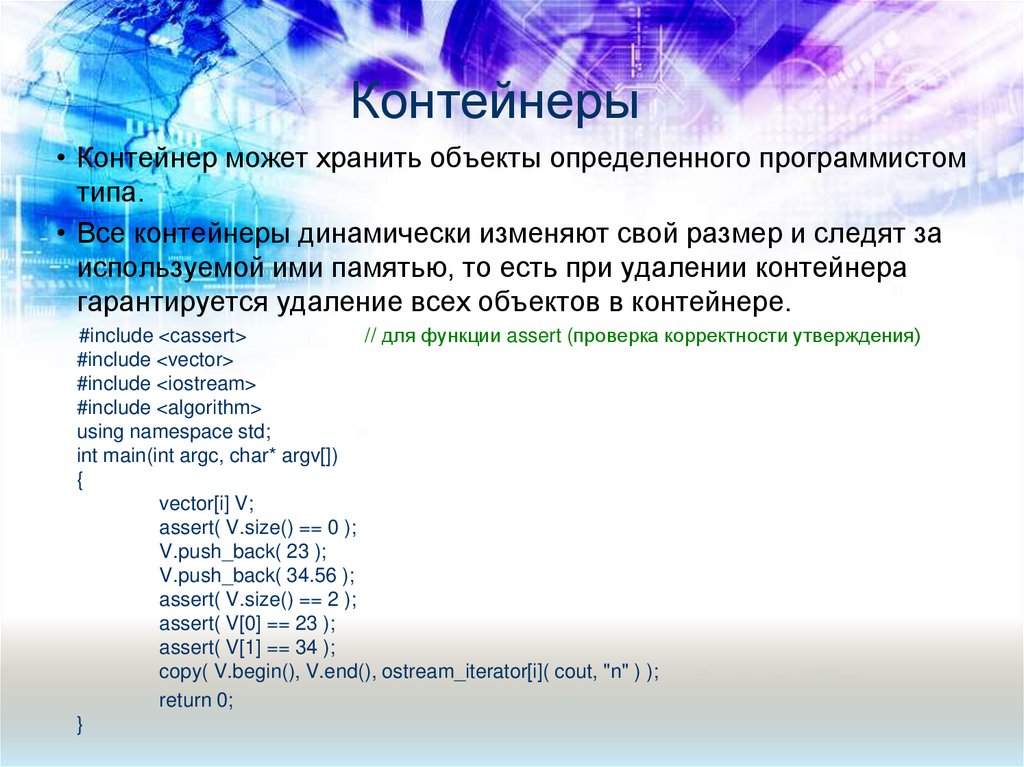 Контейнеры

• Контейнер может хранить объекты определенного программистом типа.

• Все контейнеры динамически изменяют свой размер и следят за используемой ими памятью, то есть при удалении контейнера гарантируется удаление всех объектов в контейнере.

#include <cassert> // для функции assert (проверка корректности утверждения)
#include <vector>
#include <iostream>
#include <algorithm>
using namespace std;
int main(int argc, char* argv[])
{
vector[i] V;
assert( V.size() == 0 );
V.push_back( 23 );
V.push_back( 34.56 );
assert( V.size() == 2 );
assert( V[0] == 23 );
assert( V[1] == 34 );
copy( V.begin(), V.end(), ostream_iterator[i]( cout, "n" ) );
return 0;
}